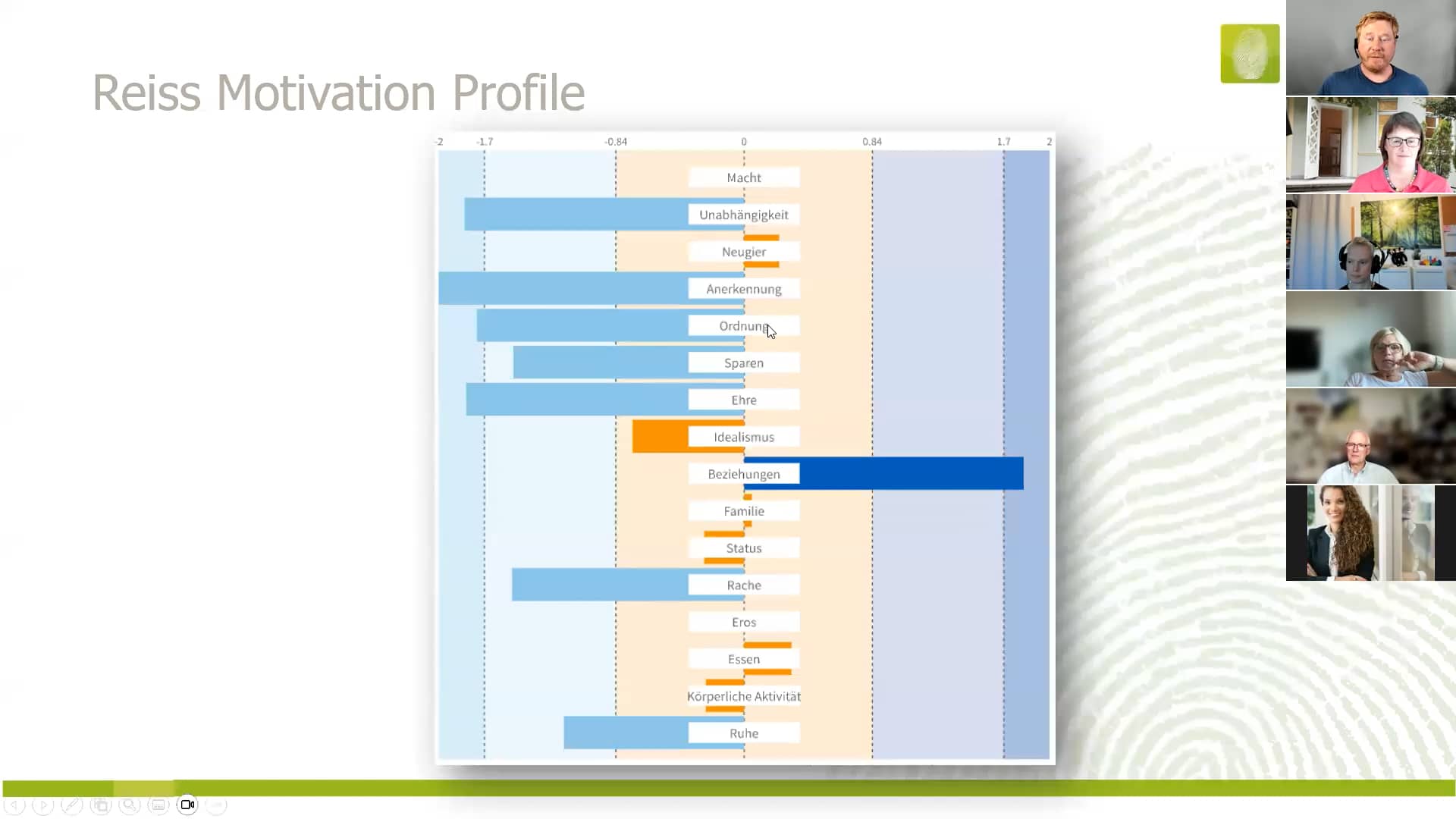 Reiss Motivation Profile

-2 -1.7 -0.84 0 0.84 1.7 2

Macht
Unabhängigkeit
Neugier
Anerkennung
Ordnung
Sparen
Ehre
Idealismus
Beziehungen
Familie
Status
Rache
Eros
Essen
Körperliche Aktivität
Ruhe